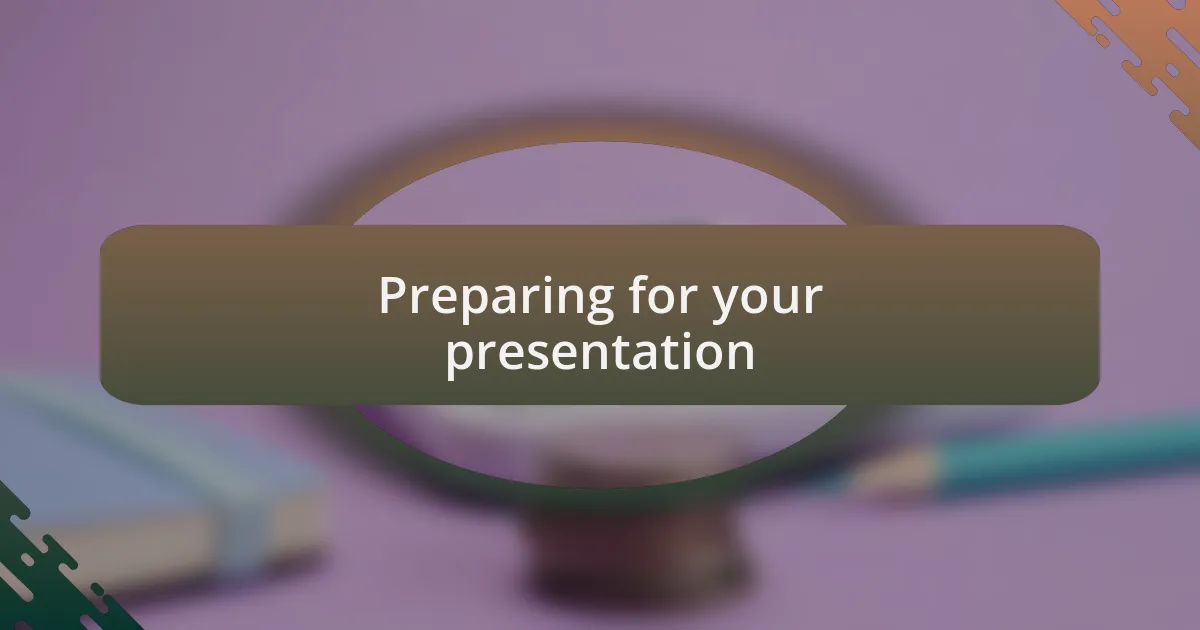 Preparing for your presentation